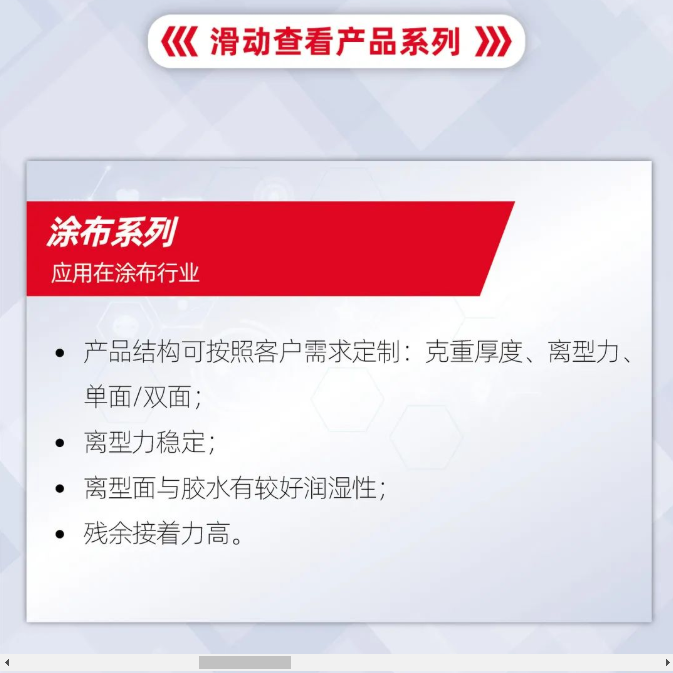 《《 滑动查看产品系列 》》

涂布系列
应用在涂布行业

• 产品结构可按照客户需求定制：克重厚度、离型力、单面/双面；
• 离型力稳定；
• 离型面与胶水有较好润湿性；
• 残余接着力高。